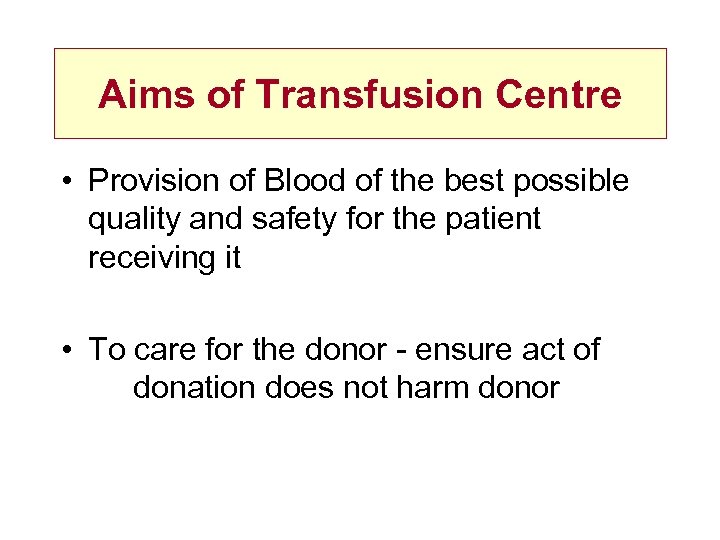 Aims of Transfusion Centre

• Provision of Blood of the best possible quality and safety for the patient receiving it

• To care for the donor - ensure act of donation does not harm donor